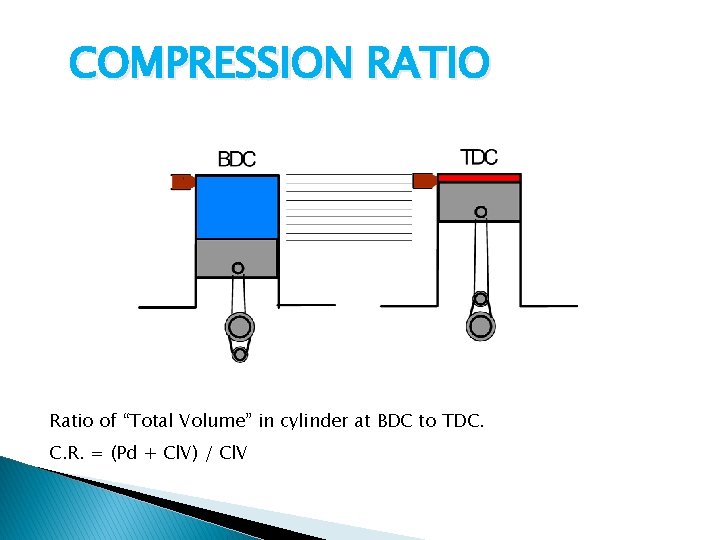 COMPRESSION RATIO

BDC

TDC

Ratio of “Total Volume” in cylinder at BDC to TDC.

C.R. = (Pd + ClV) / ClV